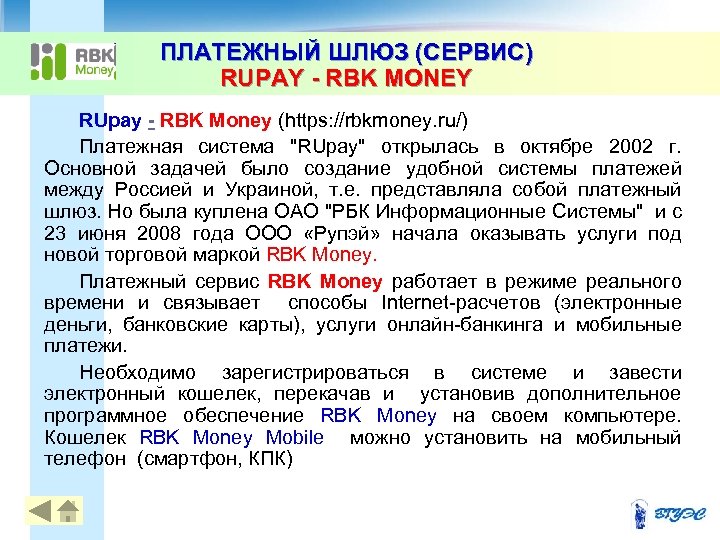 RBK Money

ПЛАТЕЖНЫЙ ШЛЮЗ (СЕРВИС)
RUPAY - RBK MONEY

RUpay - RBK Money (https://rbkmoney.ru/)

Платежная система "RUpay" открылась в октябре 2002 г. Основной задачей было создание удобной системы платежей между Россией и Украиной, т.е. представляла собой платежный шлюз. Но была куплена ОАО "РБК Информационные Системы" и с 23 июня 2008 года ООО «Рупэй» начала оказывать услуги под новой торговой маркой RBK Money.

Платежный сервис RBK Money работает в режиме реального времени и связывает способы Internet-расчетов (электронные деньги, банковские карты), услуги онлайн-банкинга и мобильные платежи.

Необходимо зарегистрироваться в системе и завести электронный кошелек, перекачав и установив дополнительное программное обеспечение RBK Money на своем компьютере. Кошелек RBK Money Mobile можно установить на мобильный телефон (смартфон, КПК)

ВГУЭС